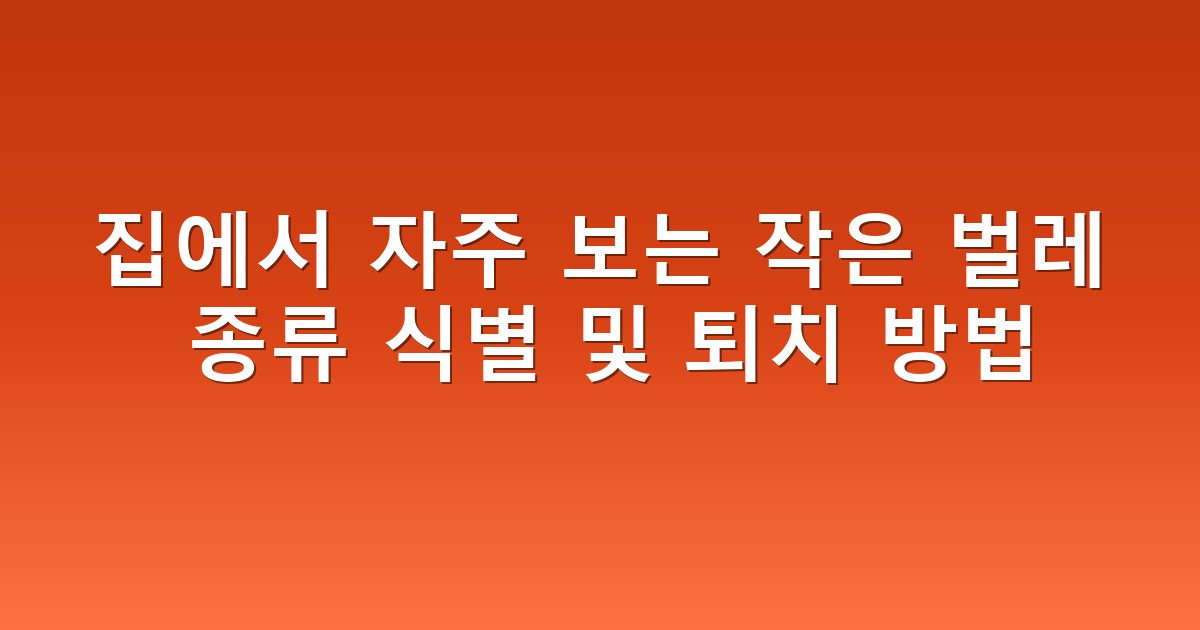 집에서 자주 보는 작은 벌레
종류 식별 및 퇴치 방법